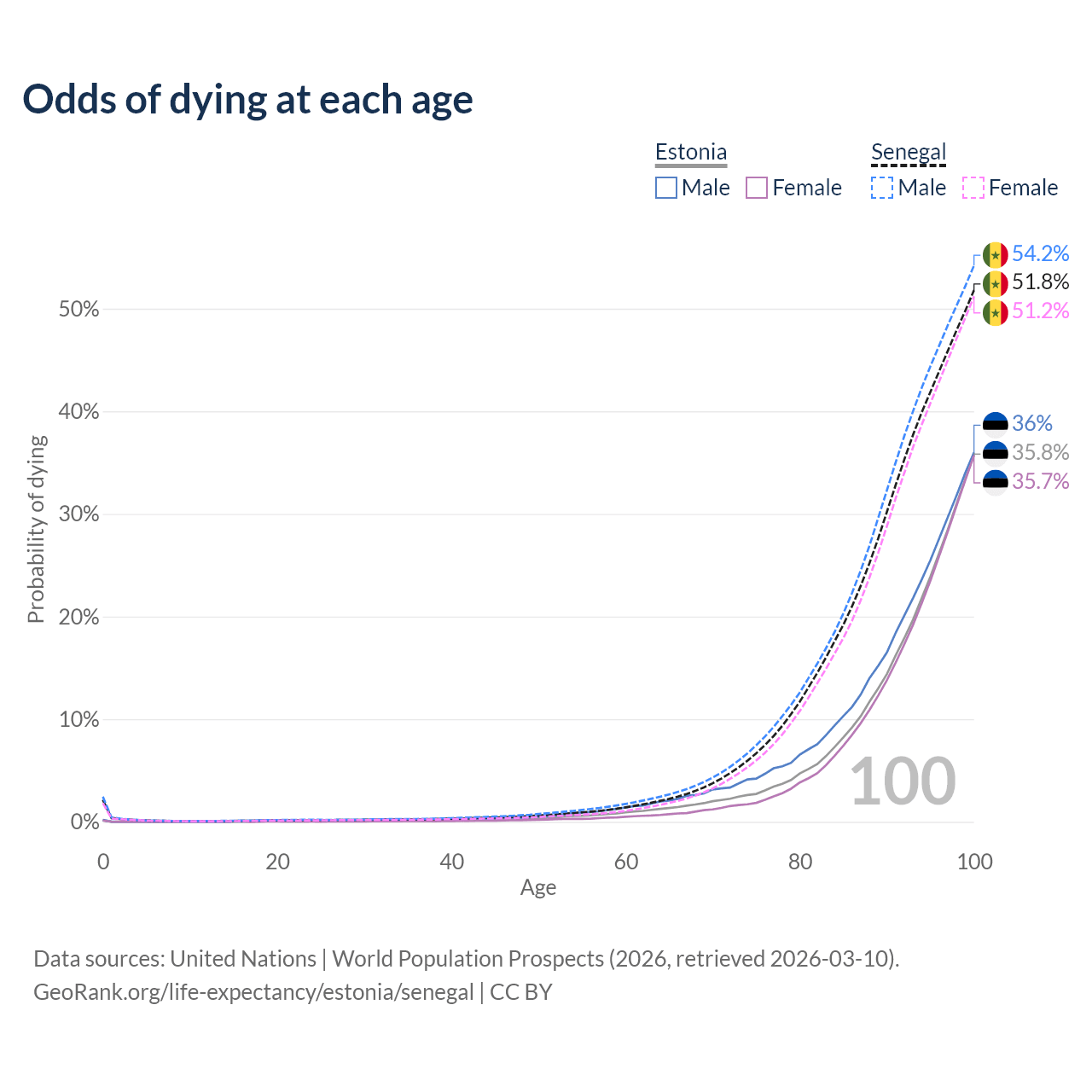 Odds of dying at each age

Estonia
Male Female

Senegal
Male Female

54.2%
51.8%
51.2%
36%
35.8%
35.7%

Probability of dying

50%
40%
30%
20%
10%
0%

100

0
20
40
60
80
100
Age

Data sources: United Nations | World Population Prospects (2026, retrieved 2026-03-10).
GeoRank.org/life-expectancy/estonia/senegal | CC BY